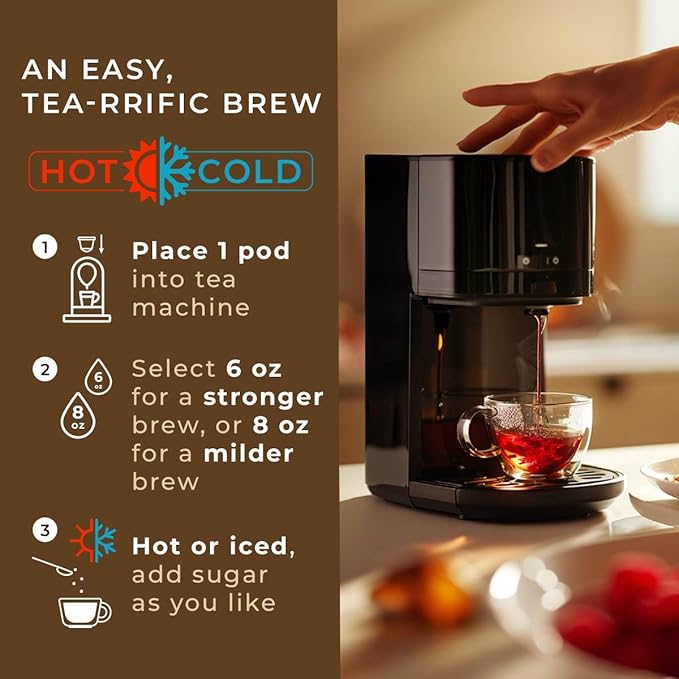 AN EASY, TEA-RRIFIC BREW

HOT COLD

1 Place 1 pod into tea machine

2 6 oz 8 oz Select 6 oz for a stronger brew, or 8 oz for a milder brew

3 Hot or iced, add sugar as you like